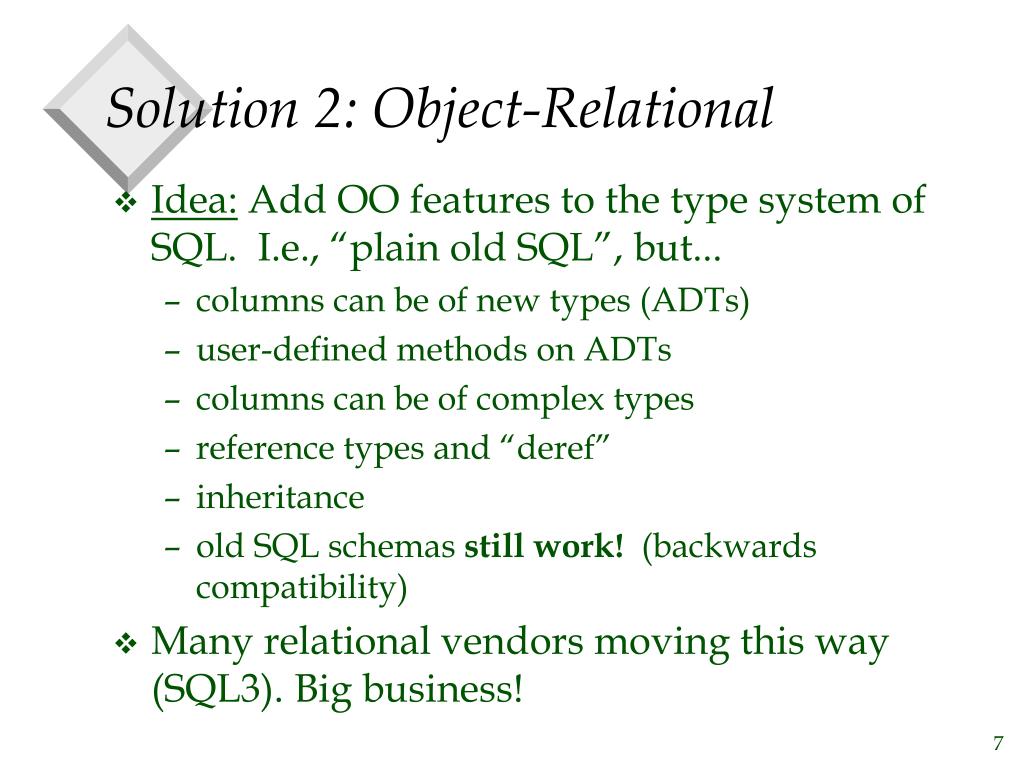 Solution 2: Object-Relational

❖ Idea: Add OO features to the type system of SQL. I.e., “plain old SQL”, but...
– columns can be of new types (ADTs)
– user-defined methods on ADTs
– columns can be of complex types
– reference types and “deref”
– inheritance
– old SQL schemas still work! (backwards compatibility)

❖ Many relational vendors moving this way (SQL3). Big business!

7